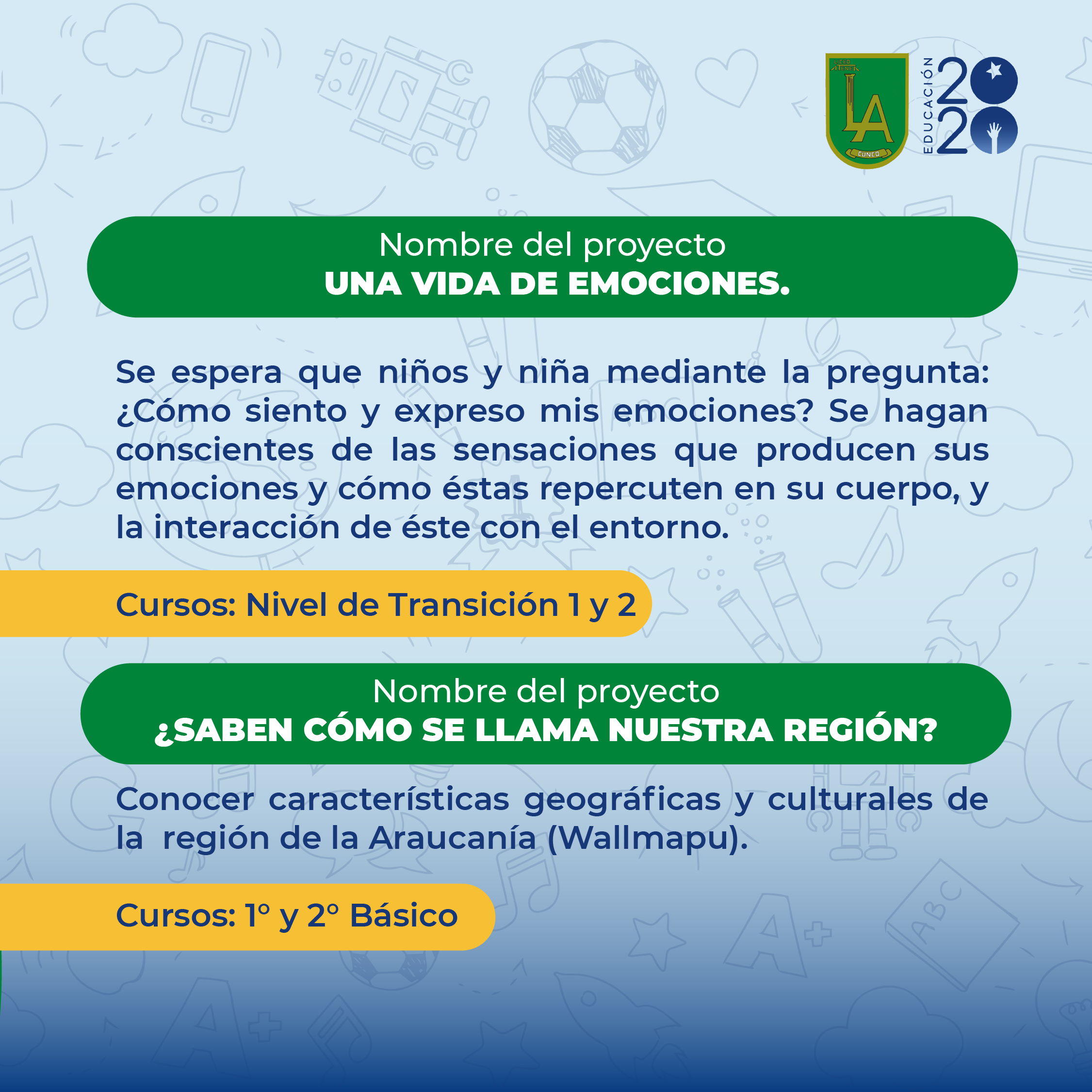 LICEO ATENEA
LA
CUNCO

EDUCACIÓN 2020

Nombre del proyecto
UNA VIDA DE EMOCIONES.

Se espera que niños y niña mediante la pregunta: ¿Cómo siento y expreso mis emociones? Se hagan conscientes de las sensaciones que producen sus emociones y cómo éstas repercuten en su cuerpo, y la interacción de éste con el entorno.

Cursos: Nivel de Transición 1 y 2

Nombre del proyecto
¿SABEN CÓMO SE LLAMA NUESTRA REGIÓN?

Conocer características geográficas y culturales de la región de la Araucanía (Wallmapu).

Cursos: 1° y 2° Básico